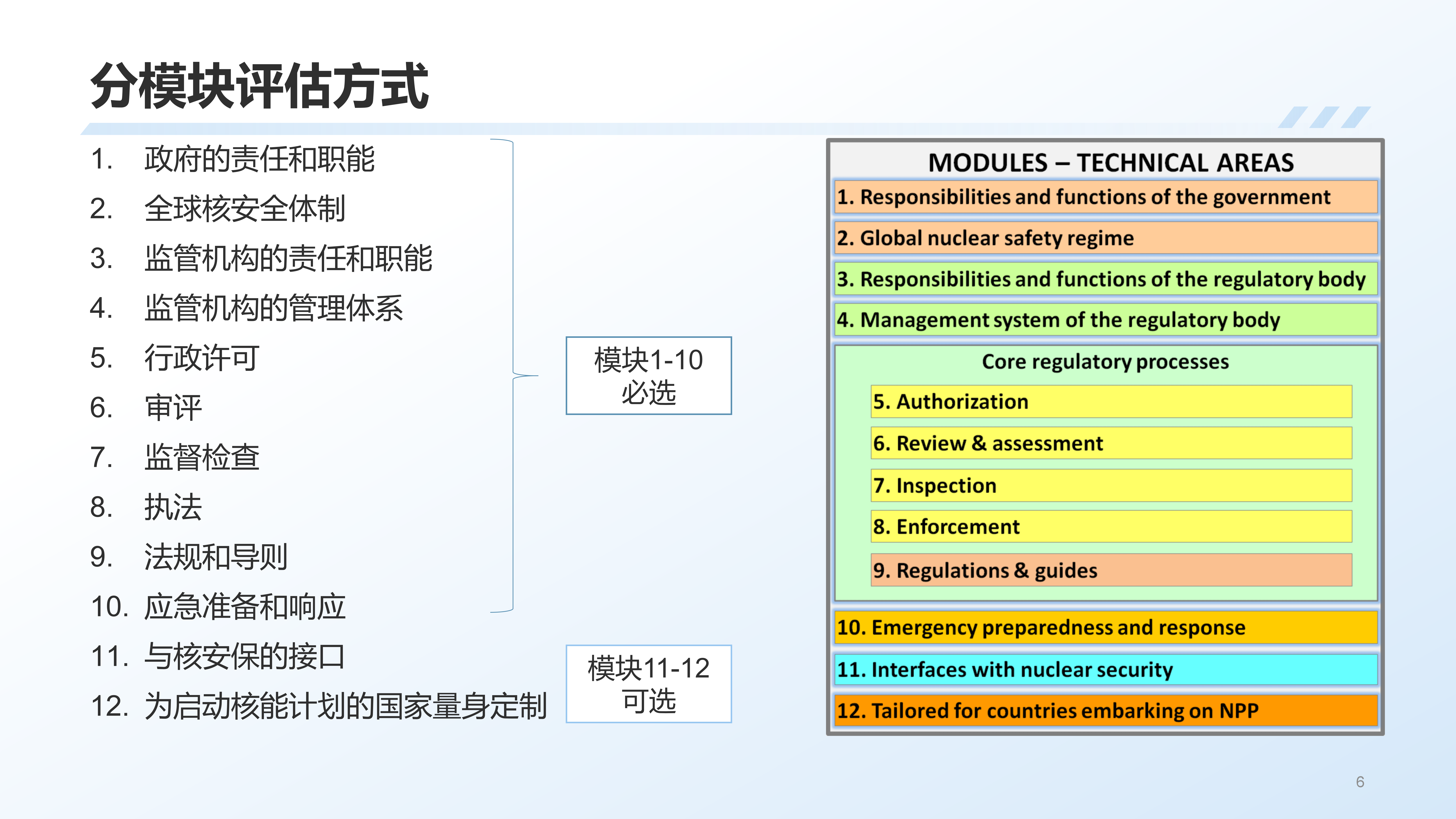 分模块评估方式

1. 政府的责任和职能
2. 全球核安全体制
3. 监管机构的责任和职能
4. 监管机构的管理体系
5. 行政许可
6. 审评
7. 监督检查
8. 执法
9. 法规和导则
10. 应急准备和响应
11. 与核安保的接口
12. 为启动核能计划的国家量身定制

模块1-10
必选

模块11-12
可选

MODULES – TECHNICAL AREAS
1. Responsibilities and functions of the government
2. Global nuclear safety regime
3. Responsibilities and functions of the regulatory body
4. Management system of the regulatory body
Core regulatory processes
5. Authorization
6. Review & assessment
7. Inspection
8. Enforcement
9. Regulations & guides
10. Emergency preparedness and response
11. Interfaces with nuclear security
12. Tailored for countries embarking on NPP

6